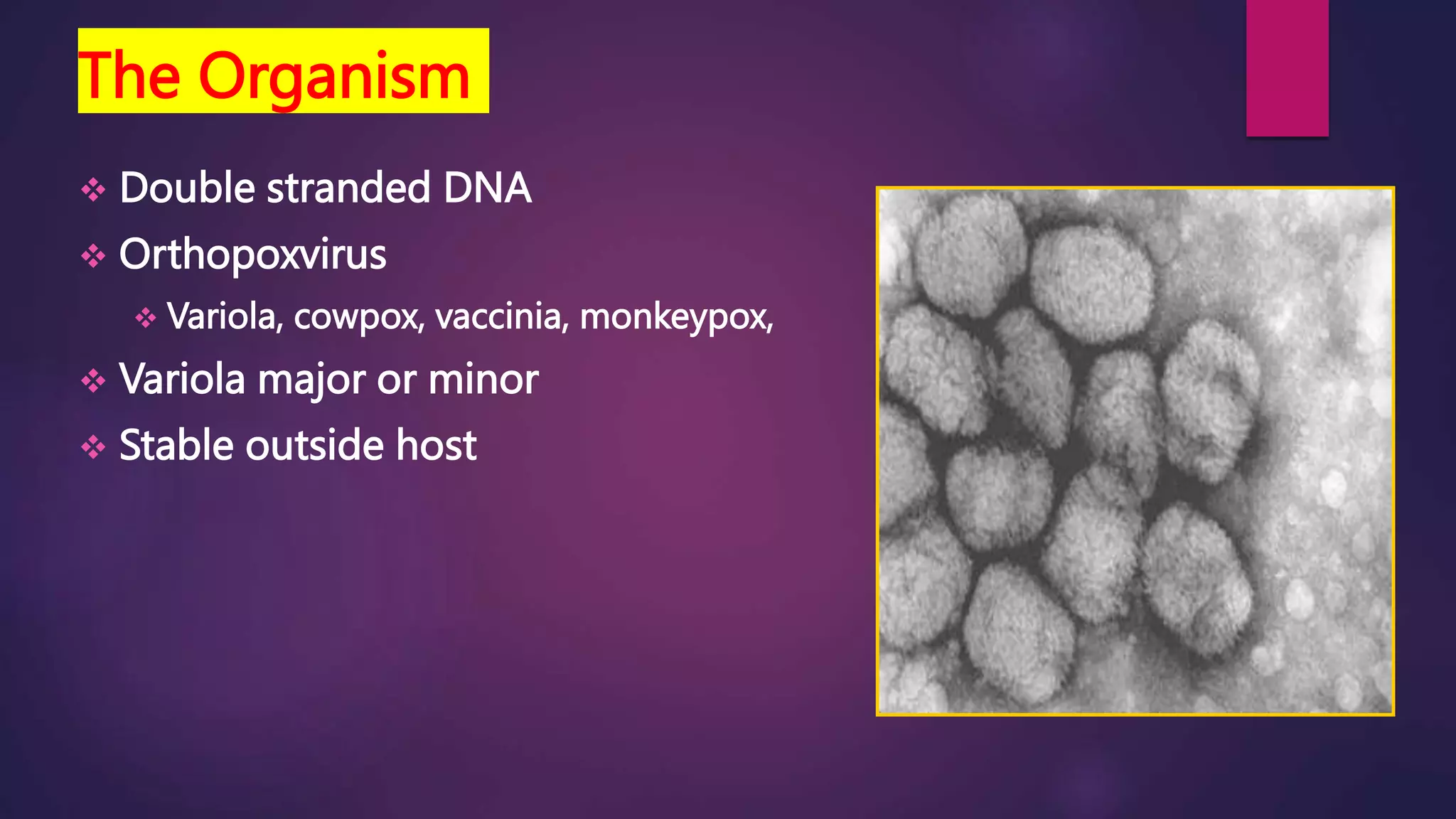 The Organism

❖ Double stranded DNA
❖ Orthopoxvirus
 ❖ Variola, cowpox, vaccinia, monkeypox,
❖ Variola major or minor
❖ Stable outside host